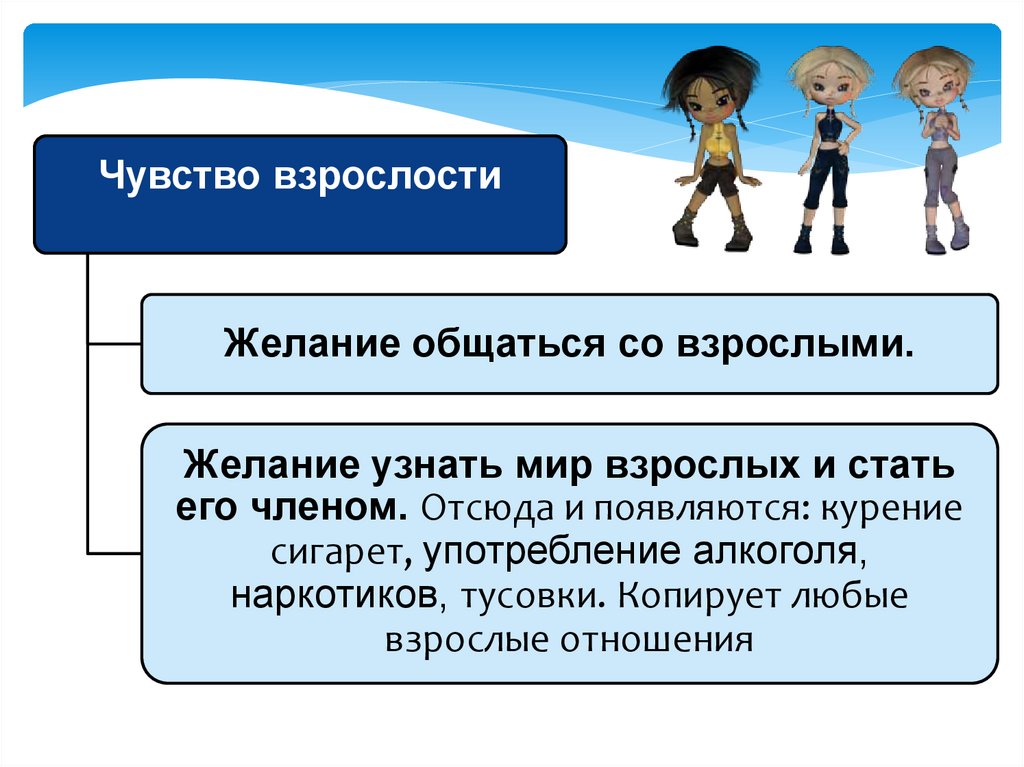 Чувство взрослости

Желание общаться со взрослыми.

Желание узнать мир взрослых и стать его членом. Отсюда и появляются: курение сигарет, употребление алкоголя, наркотиков, тусовки. Копирует любые взрослые отношения